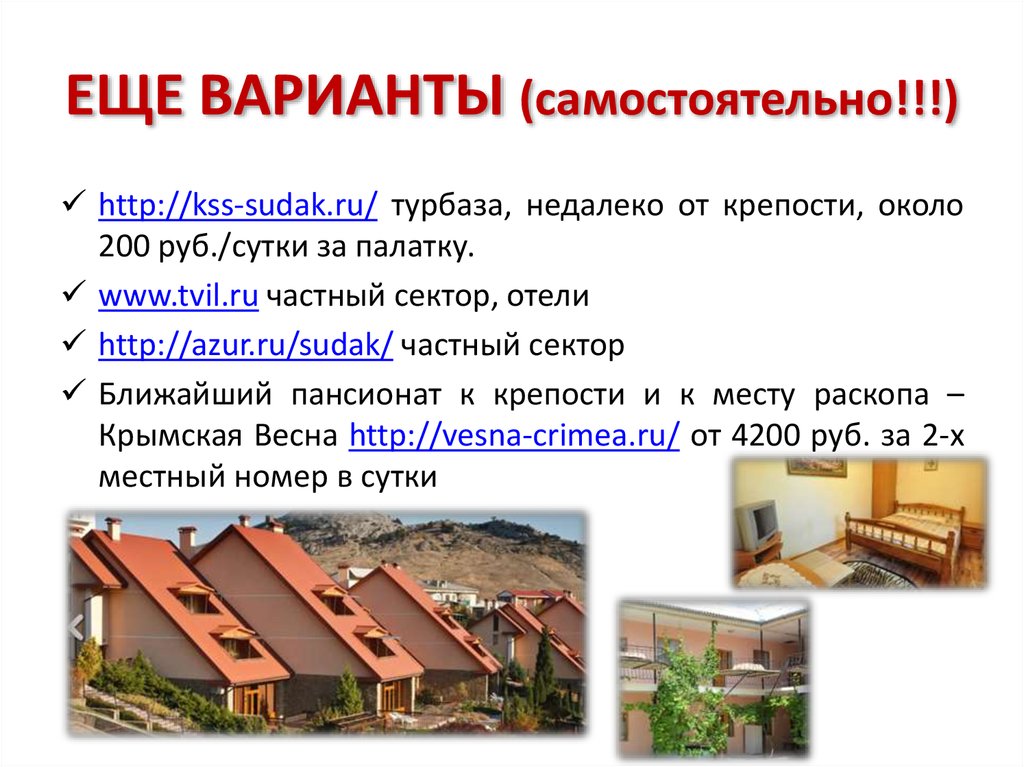 ЕЩЕ ВАРИАНТЫ (самостоятельно!!!)

✓ http://kss-sudak.ru/ турбаза, недалеко от крепости, около 200 руб./сутки за палатку.

✓ www.tvil.ru частный сектор, отели

✓ http://azur.ru/sudak/ частный сектор

✓ Ближайший пансионат к крепости и к месту раскопа – Крымская Весна http://vesna-crimea.ru/ от 4200 руб. за 2-х местный номер в сутки